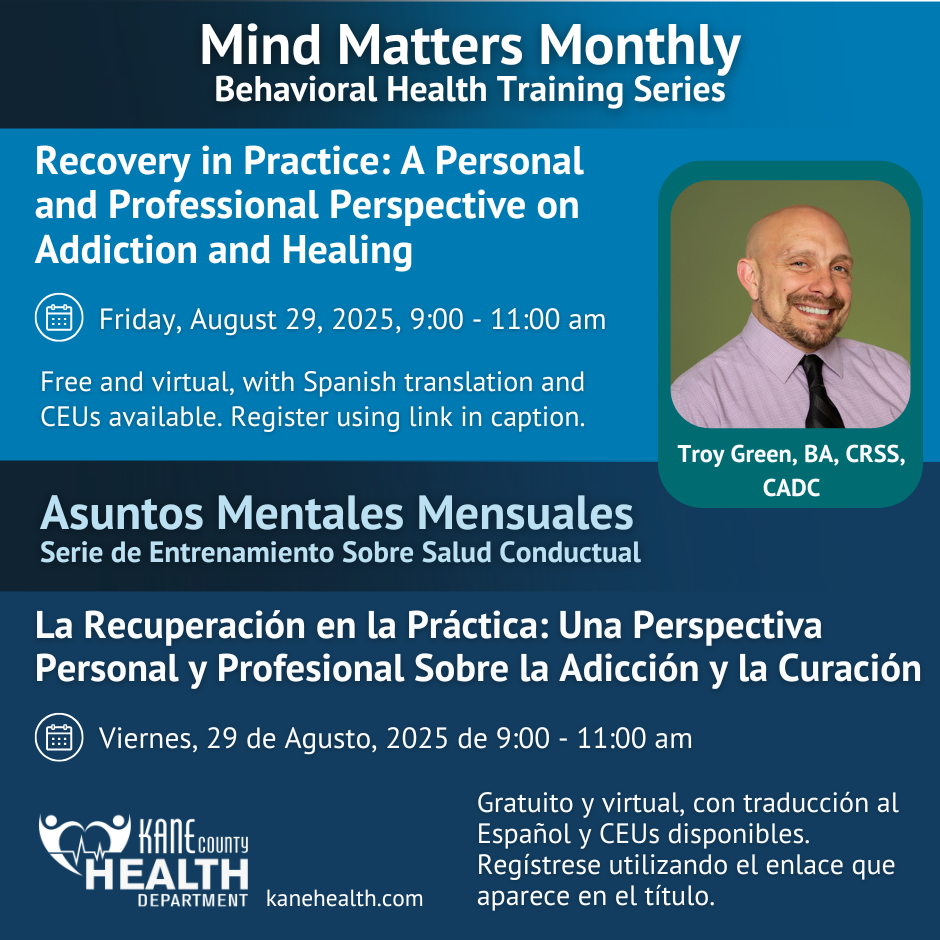 Mind Matters Monthly
Behavioral Health Training Series

Recovery in Practice: A Personal and Professional Perspective on Addiction and Healing

Friday, August 29, 2025, 9:00 - 11:00 am

Free and virtual, with Spanish translation and CEUs available. Register using link in caption.

Troy Green, BA, CRSS, CADC

Asuntos Mentales Mensuales
Serie de Entrenamiento Sobre Salud Conductual

La Recuperación en la Práctica: Una Perspectiva Personal y Profesional Sobre la Adicción y la Curación

Viernes, 29 de Agusto, 2025 de 9:00 - 11:00 am

KANE COUNTY HEALTH DEPARTMENT kanehealth.com

Gratuito y virtual, con traducción al Español y CEUs disponibles. Regístrese utilizando el enlace que aparece en el título.